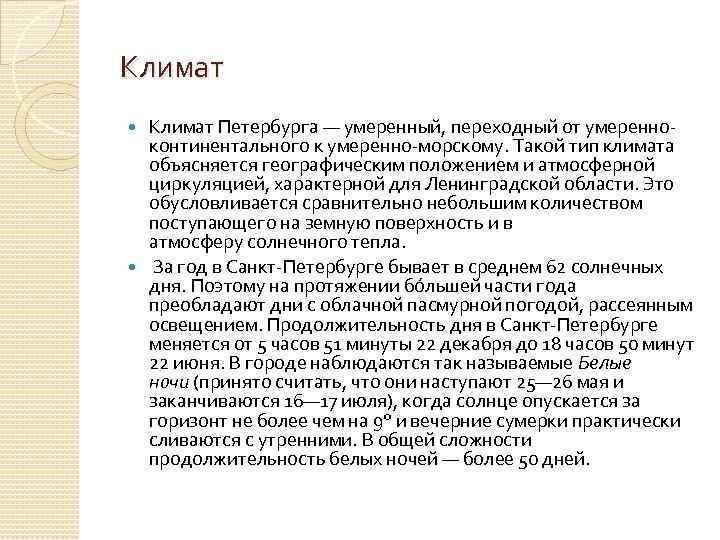 Климат

Климат Петербурга — умеренный, переходный от умеренно-континентального к умеренно-морскому. Такой тип климата объясняется географическим положением и атмосферной циркуляцией, характерной для Ленинградской области. Это обусловливается сравнительно небольшим количеством поступающего на земную поверхность и в атмосферу солнечного тепла.

За год в Санкт-Петербурге бывает в среднем 62 солнечных дня. Поэтому на протяжении бо́льшей части года преобладают дни с облачной пасмурной погодой, рассеянным освещением. Продолжительность дня в Санкт-Петербурге меняется от 5 часов 51 минуты 22 декабря до 18 часов 50 минут 22 июня. В городе наблюдаются так называемые Белые ночи (принято считать, что они наступают 25—26 мая и заканчиваются 16—17 июля), когда солнце опускается за горизонт не более чем на 9° и вечерние сумерки практически сливаются с утренними. В общей сложности продолжительность белых ночей — более 50 дней.